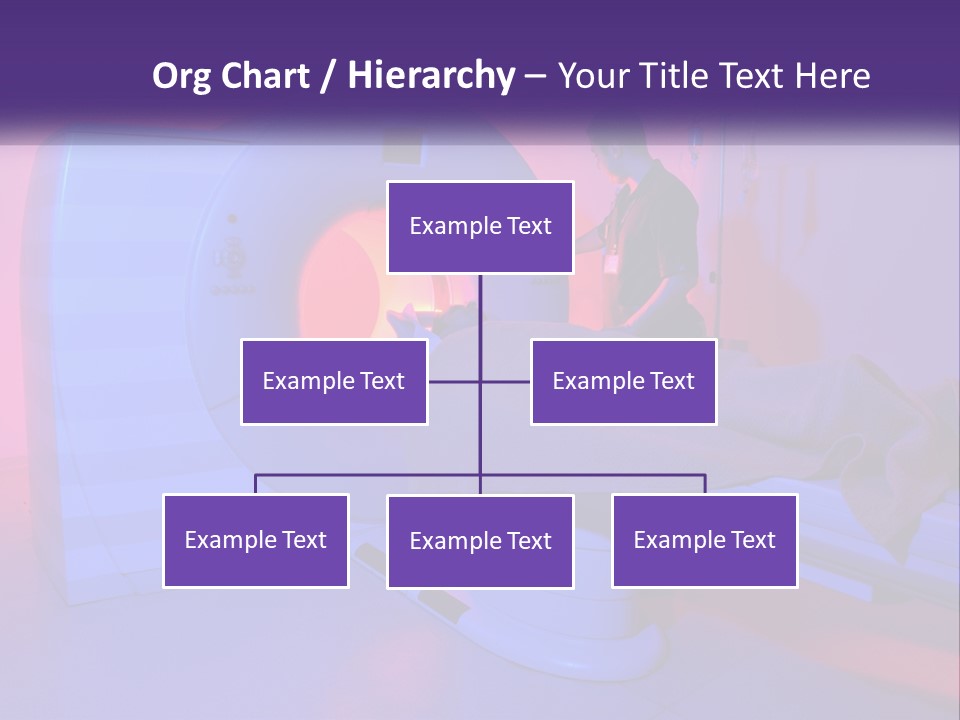 Org Chart / Hierarchy – Your Title Text Here

Example Text

Example Text

Example Text

Example Text

Example Text

Example Text